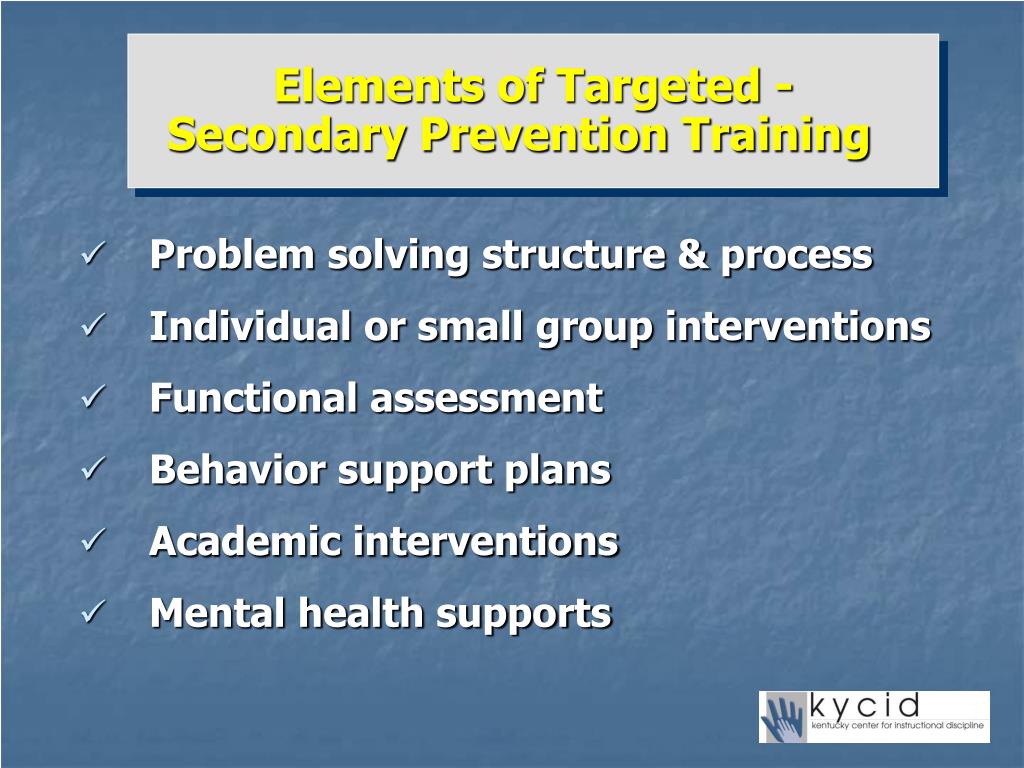 Elements of Targeted - Secondary Prevention Training

✓ Problem solving structure & process
✓ Individual or small group interventions
✓ Functional assessment
✓ Behavior support plans
✓ Academic interventions
✓ Mental health supports

kycid
kentucky center for instructional discipline